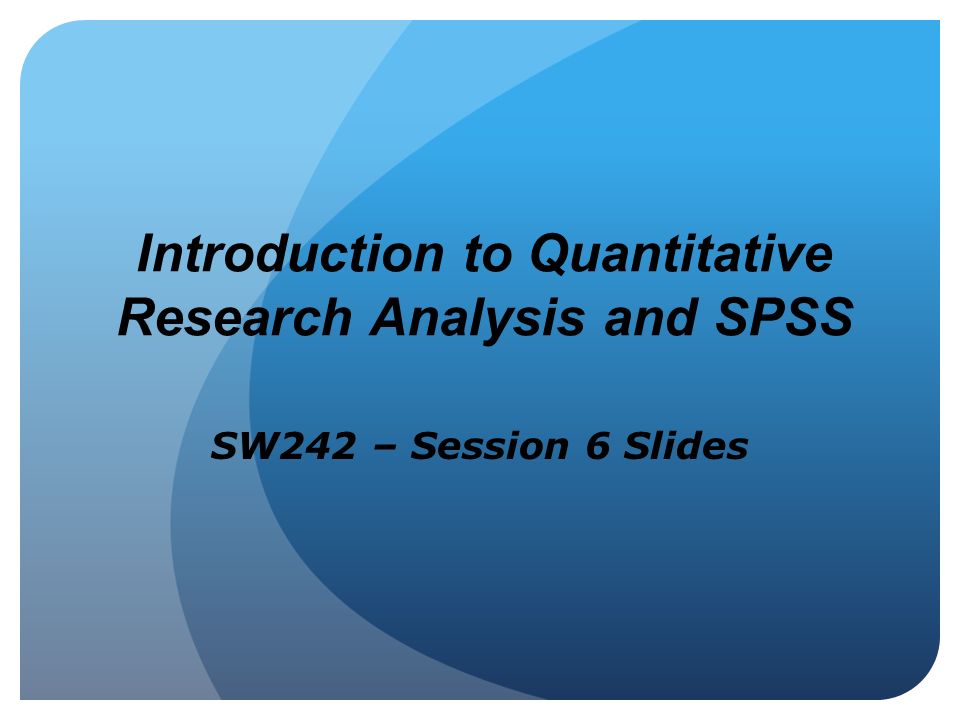 Introduction to Quantitative Research Analysis and SPSS

SW242 – Session 6 Slides